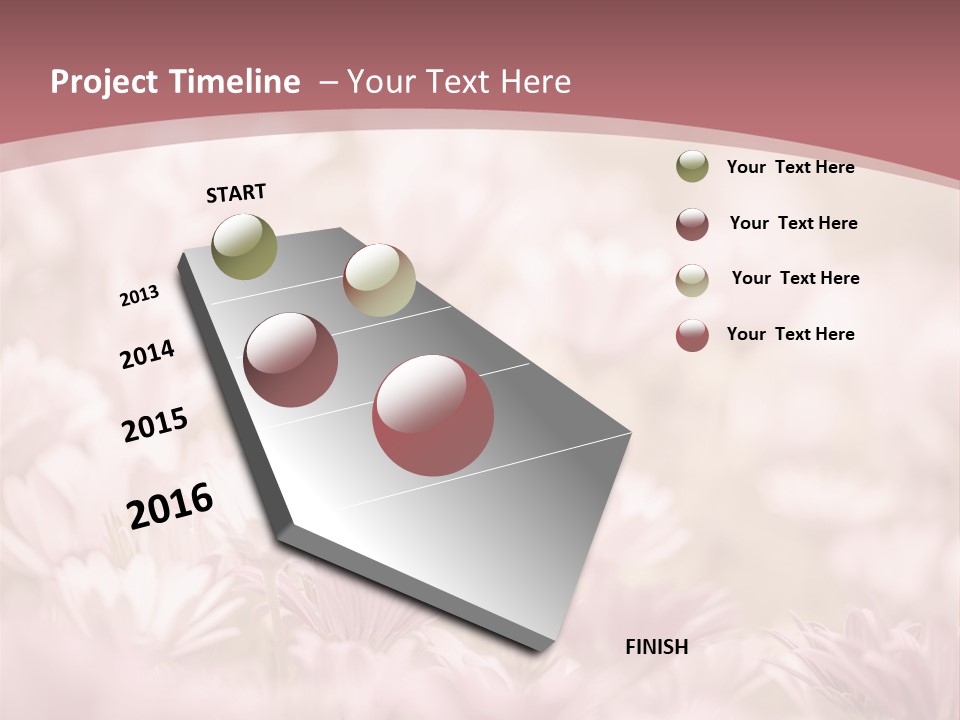 Project Timeline – Your Text Here

START

2013

2014

2015

2016

FINISH

Your Text Here

Your Text Here

Your Text Here

Your Text Here